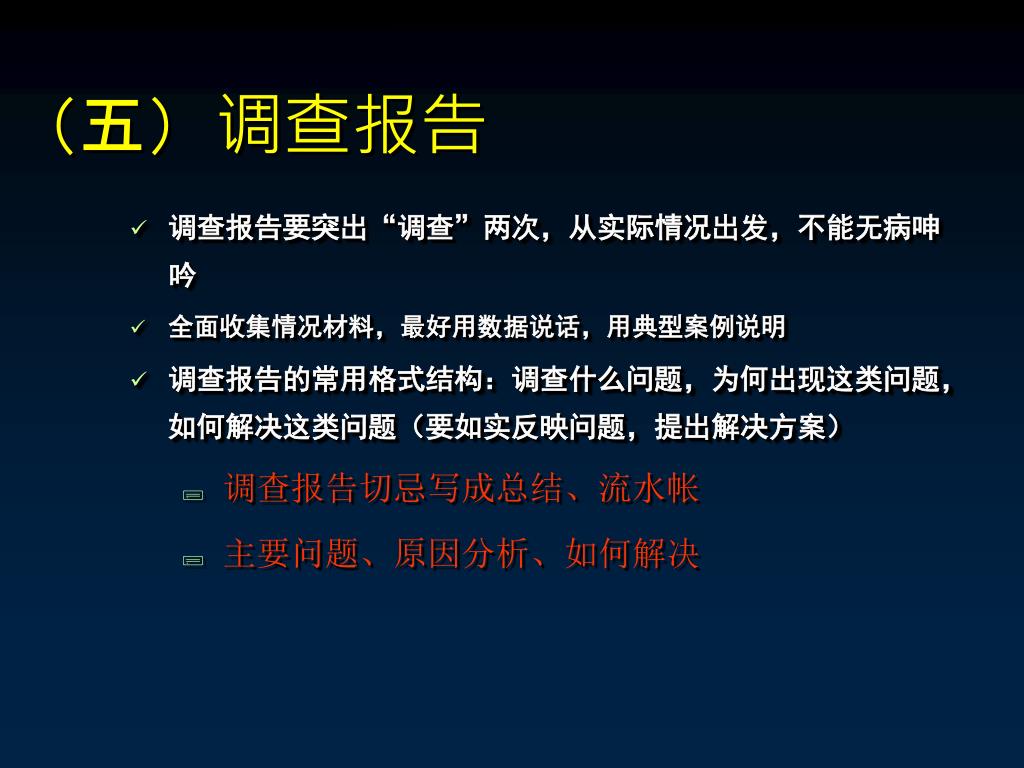 （五）调查报告

✓ 调查报告要突出“调查”两次，从实际情况出发，不能无病呻吟

✓ 全面收集情况材料，最好用数据说话，用典型案例说明

✓ 调查报告的常用格式结构：调查什么问题，为何出现这类问题，如何解决这类问题（要如实反映问题，提出解决方案）

调查报告切忌写成总结、流水帐

主要问题、原因分析、如何解决